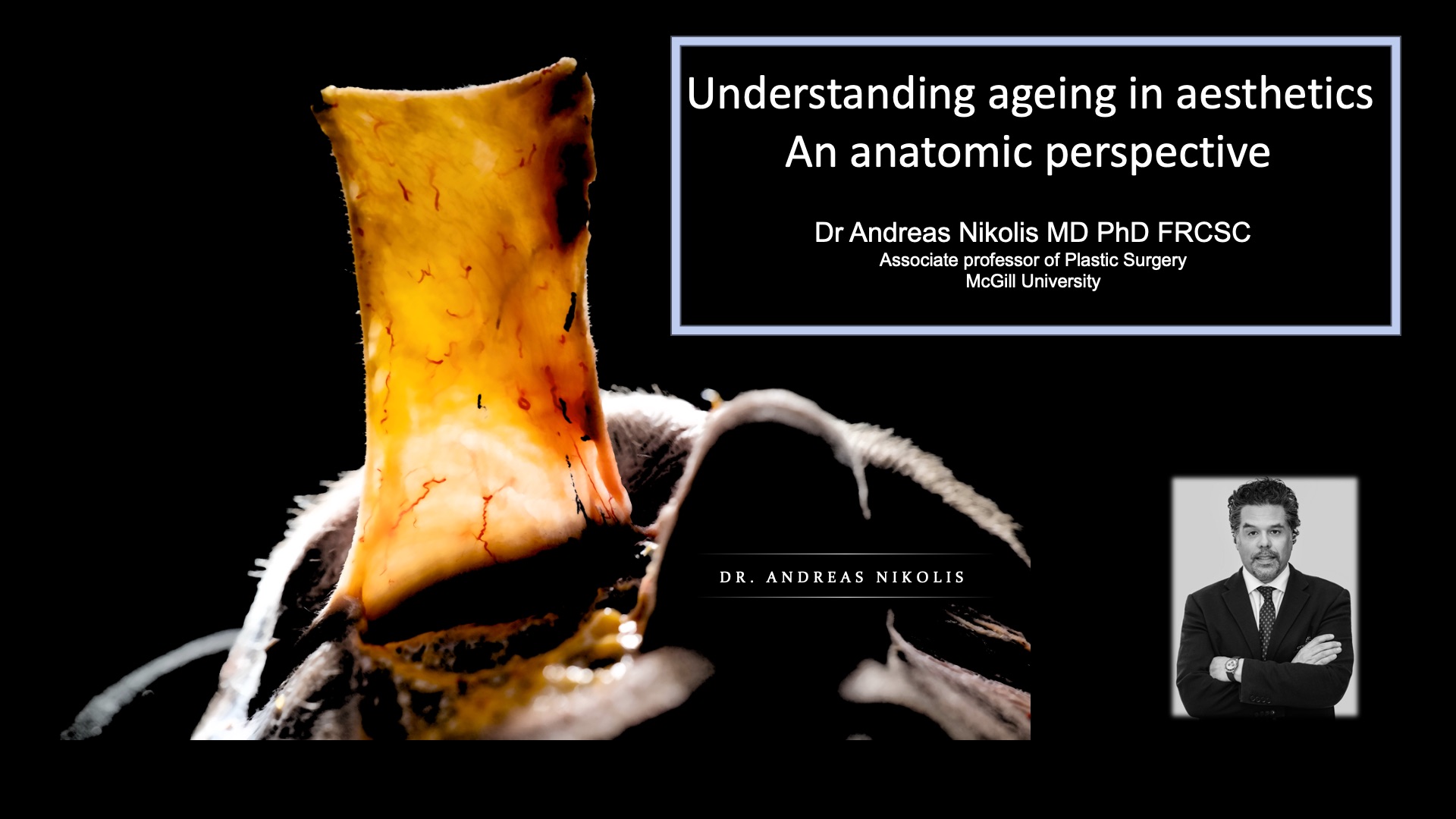 Understanding ageing in aesthetics
An anatomic perspective

Dr Andreas Nikolis MD PhD FRCSC
Associate professor of Plastic Surgery
McGill University

DR. ANDREAS NIKOLIS